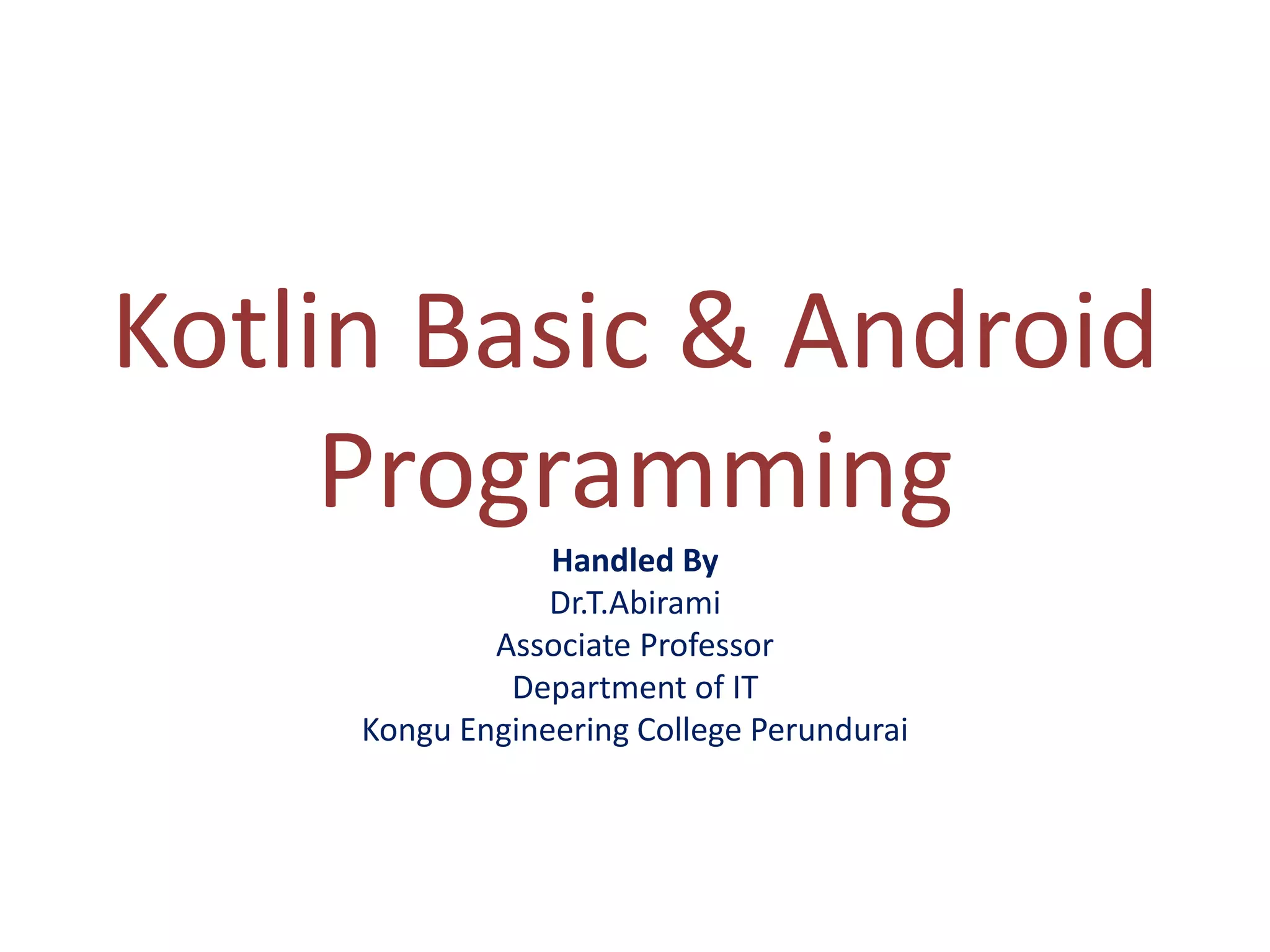 Kotlin Basic & Android Programming

Handled By
Dr.T.Abirami
Associate Professor
Department of IT
Kongu Engineering College Perundurai